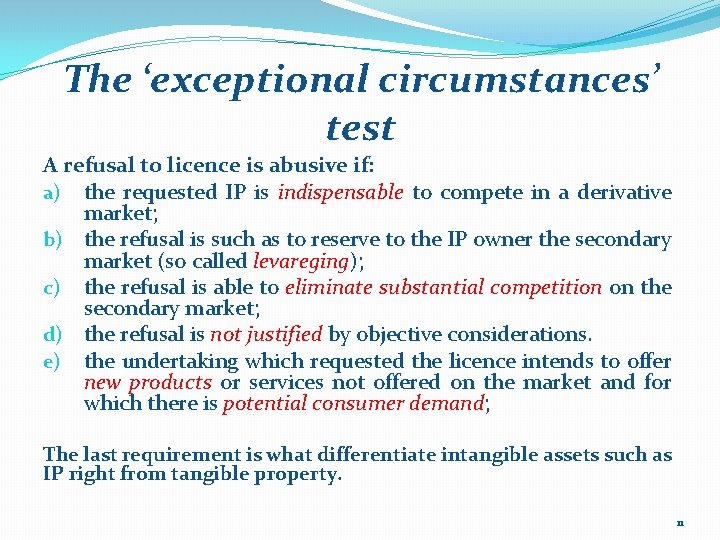 The ‘exceptional circumstances’ test

A refusal to licence is abusive if:

a) the requested IP is indispensable to compete in a derivative market;

b) the refusal is such as to reserve to the IP owner the secondary market (so called levareging);

c) the refusal is able to eliminate substantial competition on the secondary market;

d) the refusal is not justified by objective considerations.

e) the undertaking which requested the licence intends to offer new products or services not offered on the market and for which there is potential consumer demand;

The last requirement is what differentiate intangible assets such as IP right from tangible property.

11